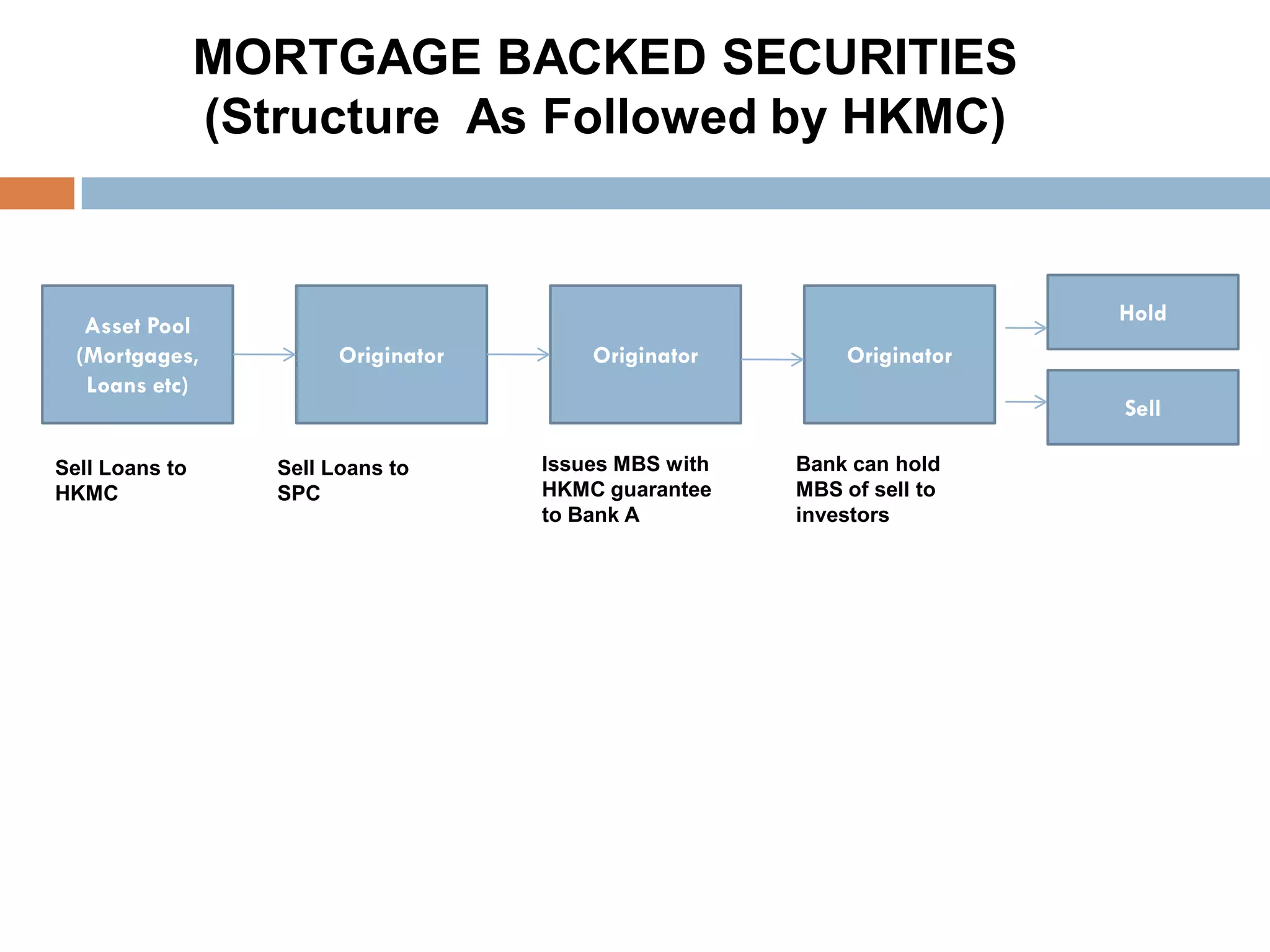 MORTGAGE BACKED SECURITIES
(Structure As Followed by HKMC)

Asset Pool (Mortgages, Loans etc)

Originator

Originator

Originator

Hold

Sell

Sell Loans to HKMC

Sell Loans to SPC

Issues MBS with HKMC guarantee to Bank A

Bank can hold MBS of sell to investors